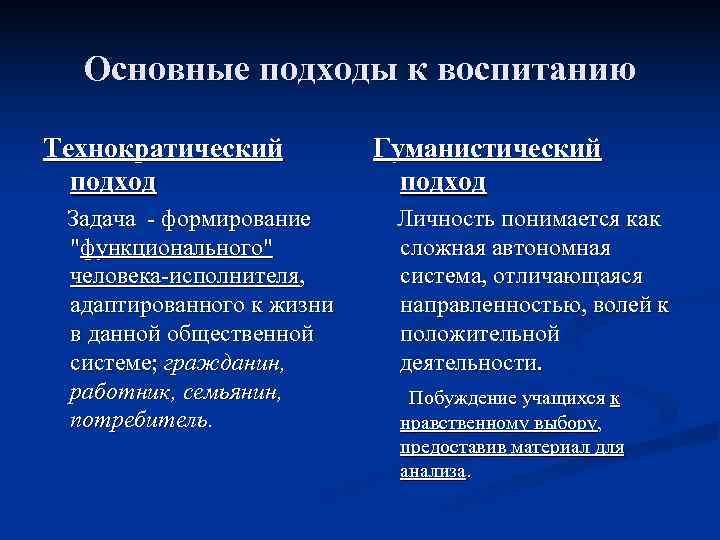 Основные подходы к воспитанию

Технократический подход

Задача - формирование "функционального" человека-исполнителя, адаптированного к жизни в данной общественной системе; гражданин, работник, семьянин, потребитель.

Гуманистический подход

Личность понимается как сложная автономная система, отличающаяся направленностью, волей к положительной деятельности.

Побуждение учащихся к нравственному выбору, предоставив материал для анализа.